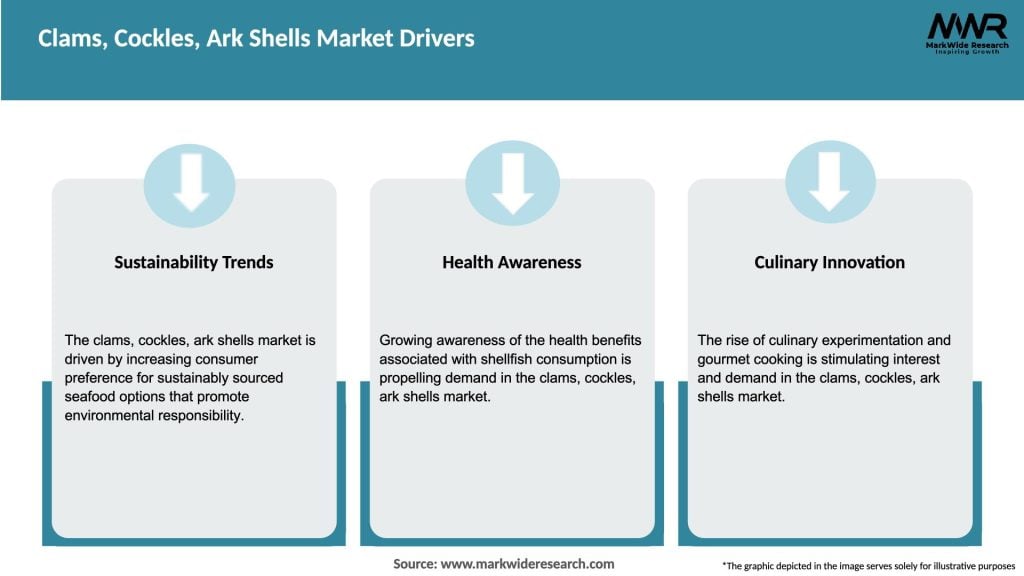 Clams, Cockles, Ark Shells Market Drivers

MWR
MarkWide Research
Inspiring Growth

Sustainability Trends

The clams, cockles, ark shells market is driven by increasing consumer preference for sustainably sourced seafood options that promote environmental responsibility.

Health Awareness

Growing awareness of the health benefits associated with shellfish consumption is propelling demand in the clams, cockles, ark shells market.

Culinary Innovation

The rise of culinary experimentation and gourmet cooking is stimulating interest and demand in the clams, cockles, ark shells market.

Source: www.markwideresearch.com

*The graphic depicted in the image serves solely for illustrative purposes